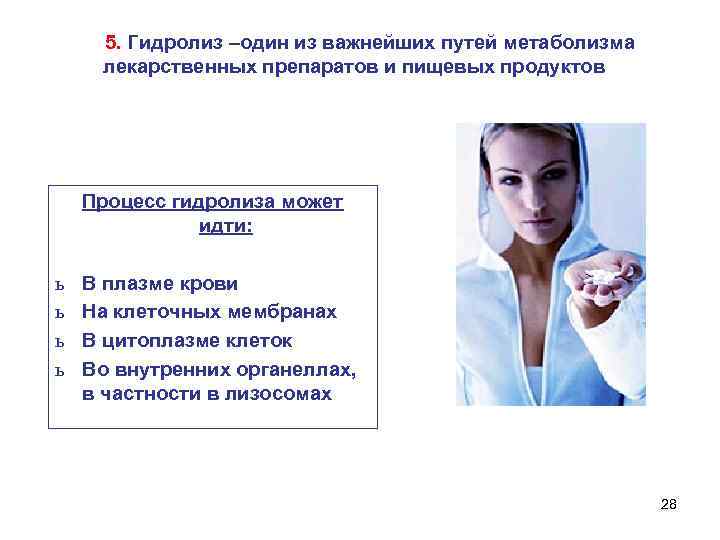 5. Гидролиз –один из важнейших путей метаболизма лекарственных препаратов и пищевых продуктов

Процесс гидролиза может идти:

ь В плазме крови
ь На клеточных мембранах
ь В цитоплазме клеток
ь Во внутренних органеллах, в частности в лизосомах

28